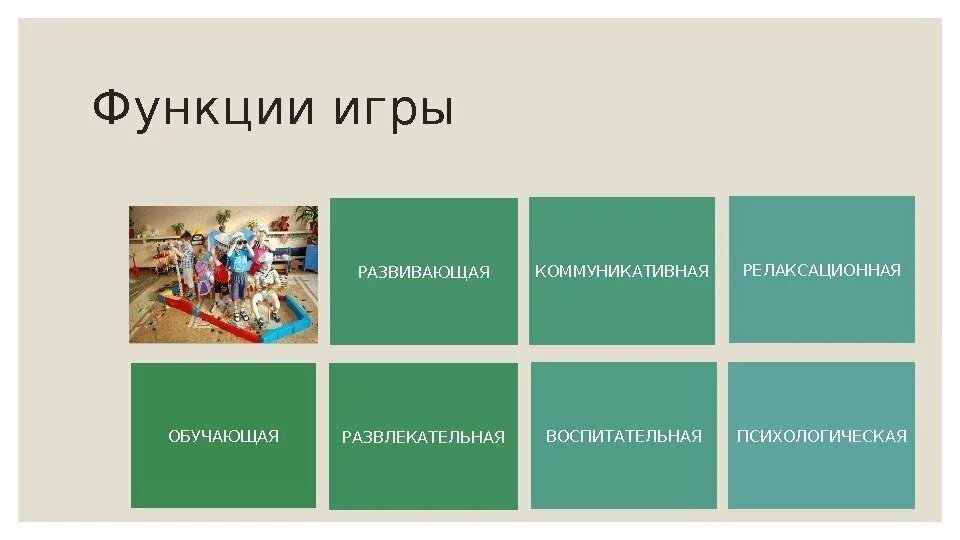 Функции игры

РАЗВИВАЮЩАЯ

КОММУНИКАТИВНАЯ

РЕЛАКСАЦИОННАЯ

ОБУЧАЮЩАЯ

РАЗВЛЕКАТЕЛЬНАЯ

ВОСПИТАТЕЛЬНАЯ

ПСИХОЛОГИЧЕСКАЯ